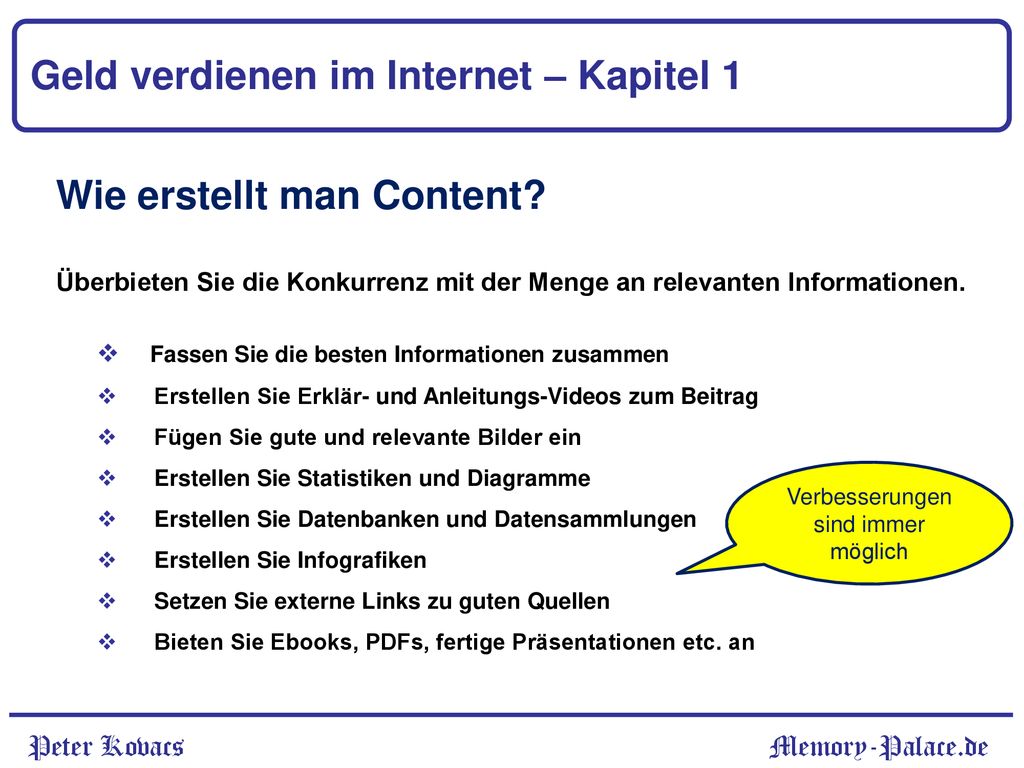 Geld verdienen im Internet – Kapitel 1

Wie erstellt man Content?

Überbieten Sie die Konkurrenz mit der Menge an relevanten Informationen.

❖ Fassen Sie die besten Informationen zusammen
❖ Erstellen Sie Erklär- und Anleitungs-Videos zum Beitrag
❖ Fügen Sie gute und relevante Bilder ein
❖ Erstellen Sie Statistiken und Diagramme
❖ Erstellen Sie Datenbanken und Datensammlungen
❖ Erstellen Sie Infografiken
❖ Setzen Sie externe Links zu guten Quellen
❖ Bieten Sie Ebooks, PDFs, fertige Präsentationen etc. an

Verbesserungen sind immer möglich

Peter Kovacs

Memory-Palace.de